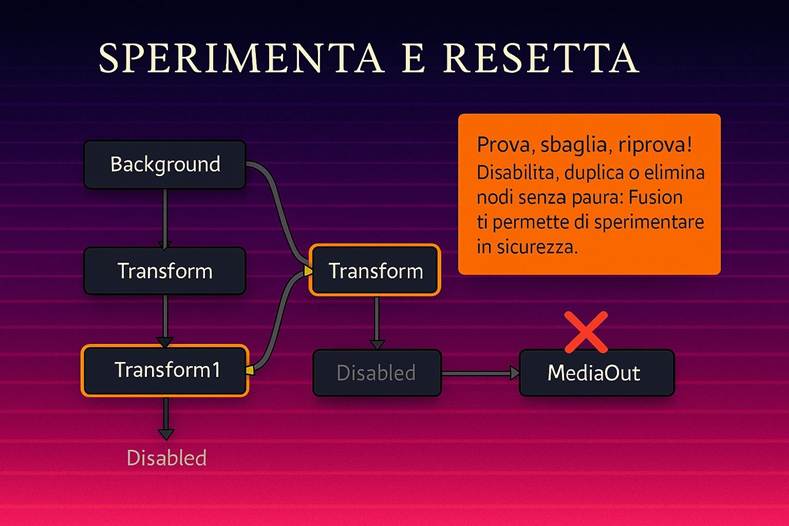 SPERIMENTA E RESETTA

Background

Transform

Transform1

Disabled

Transform

Disabled

MediaOut

Prova, sbaglia, riprova! Disabilita, duplica o elimina nodi senza paura: Fusion ti permette di sperimentare in sicurezza.